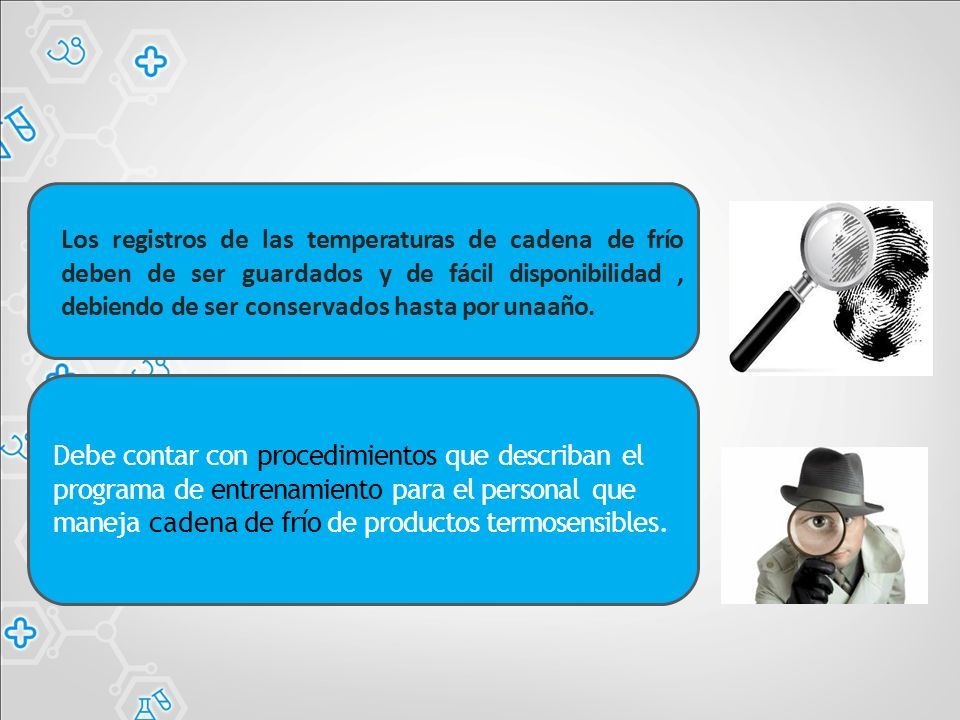 Los registros de las temperaturas de cadena de frío deben de ser guardados y de fácil disponibilidad , debiendo de ser conservados hasta por unaaño.

Debe contar con procedimientos que describan el programa de entrenamiento para el personal que maneja cadena de frío de productos termosensibles.